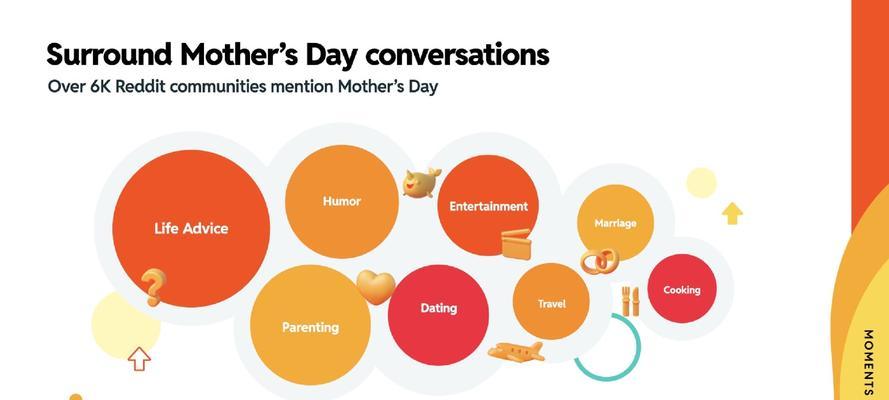 Surround Mother's Day conversations
Over 6K Reddit communities mention Mother's Day

Life Advice
Humor
Entertainment
Marriage
Parenting
Dating
Travel
Cooking

MOMENTS